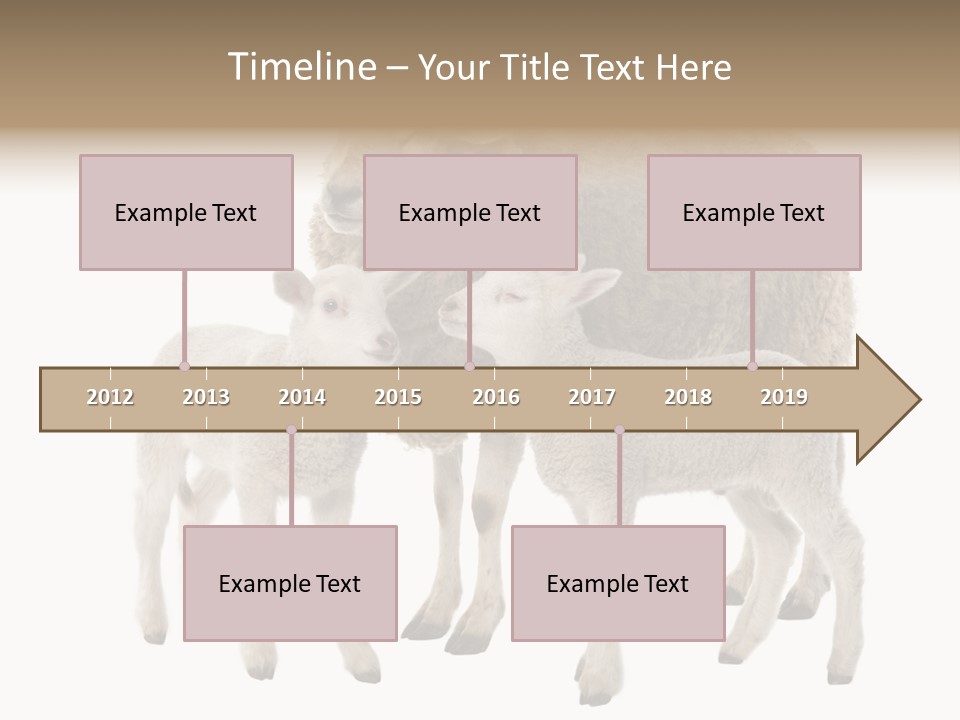 Timeline – Your Title Text Here

Example Text

Example Text

Example Text

2012 2013 2014 2015 2016 2017 2018 2019

Example Text

Example Text